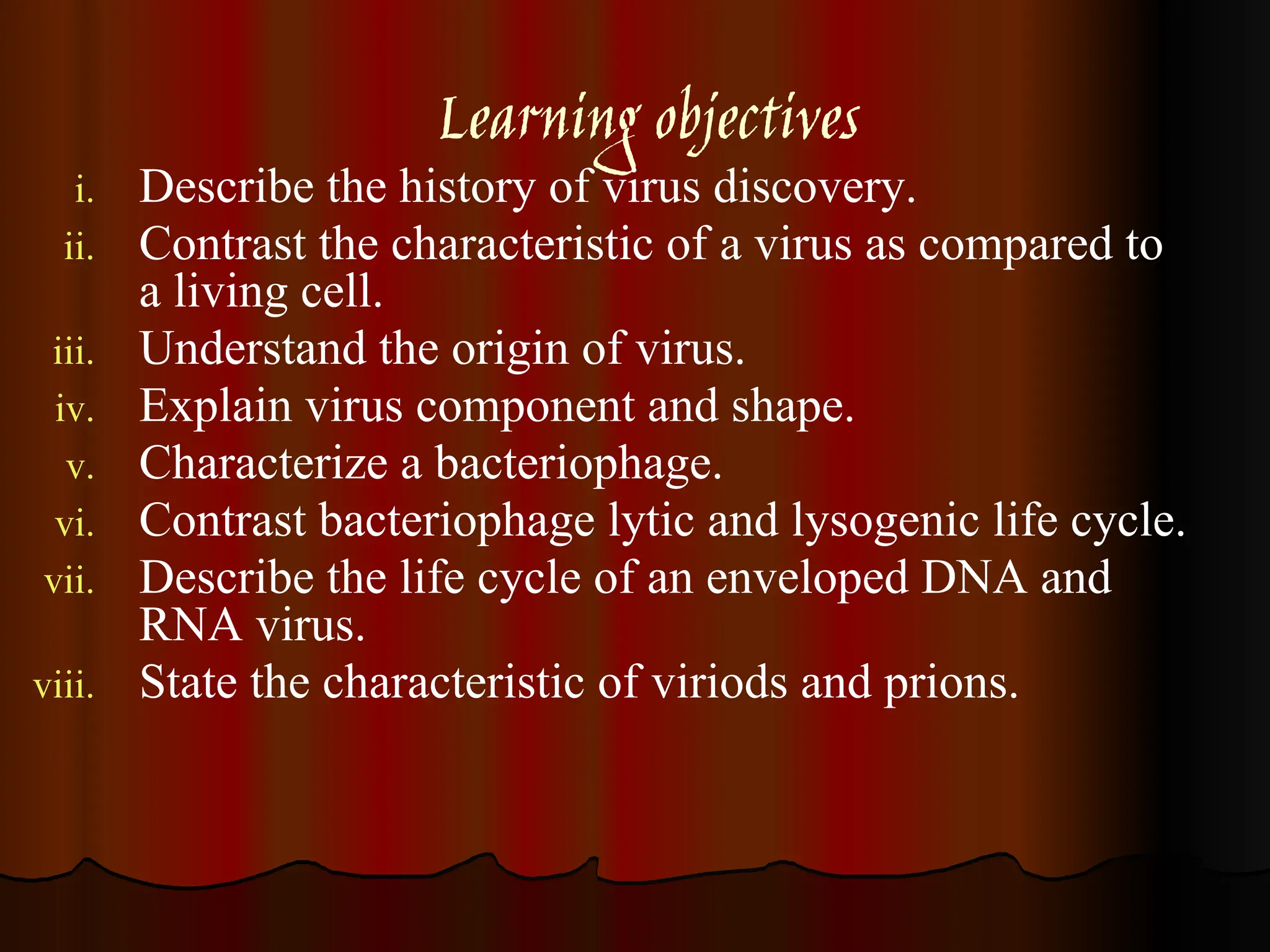 Learning objectives

i. Describe the history of virus discovery.
ii. Contrast the characteristic of a virus as compared to a living cell.
iii. Understand the origin of virus.
iv. Explain virus component and shape.
v. Characterize a bacteriophage.
vi. Contrast bacteriophage lytic and lysogenic life cycle.
vii. Describe the life cycle of an enveloped DNA and RNA virus.
viii. State the characteristic of viriods and prions.